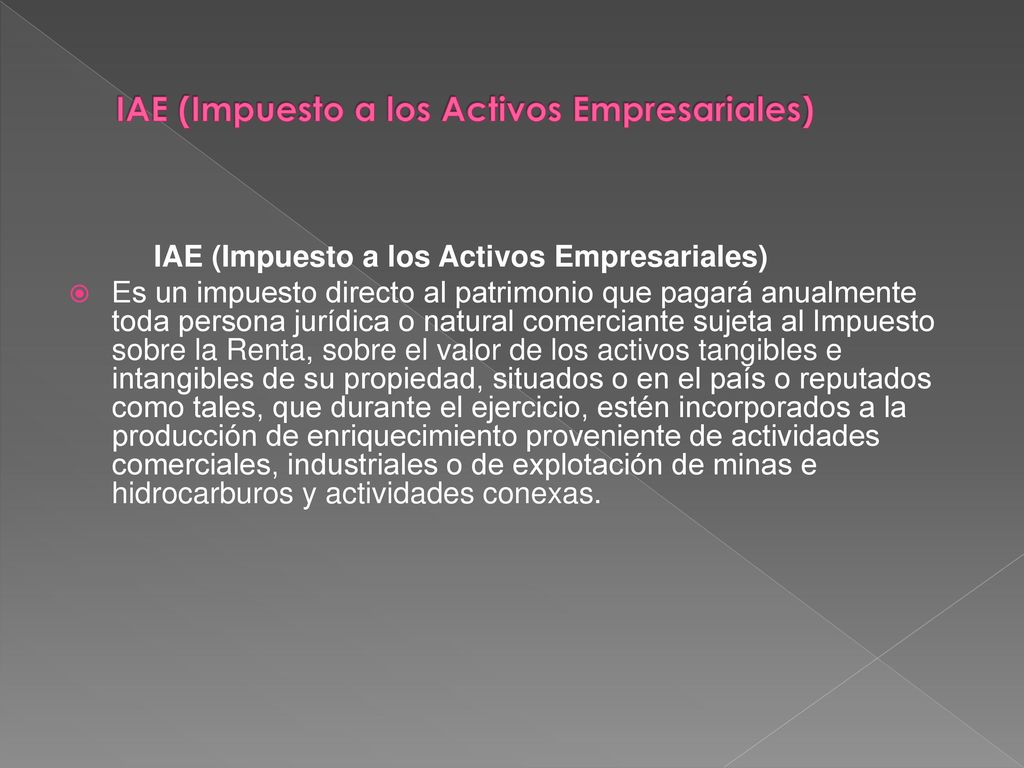 IAE (Impuesto a los Activos Empresariales)

IAE (Impuesto a los Activos Empresariales)

Es un impuesto directo al patrimonio que pagará anualmente toda persona jurídica o natural comerciante sujeta al Impuesto sobre la Renta, sobre el valor de los activos tangibles e intangibles de su propiedad, situados o en el país o reputados como tales, que durante el ejercicio, estén incorporados a la producción de enriquecimiento proveniente de actividades comerciales, industriales o de explotación de minas e hidrocarburos y actividades conexas.